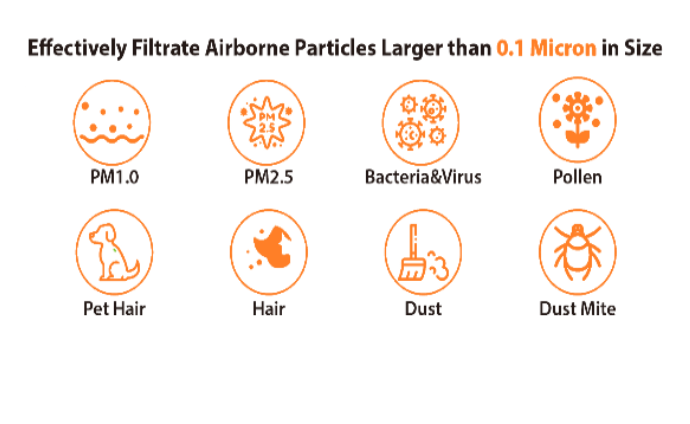 Effectively Filtrate Airborne Particles Larger than 0.1 Micron in Size

PM
2.5

PM1.0

PM2.5

Bacteria&Virus

Pollen

Pet Hair

Hair

Dust

Dust Mite